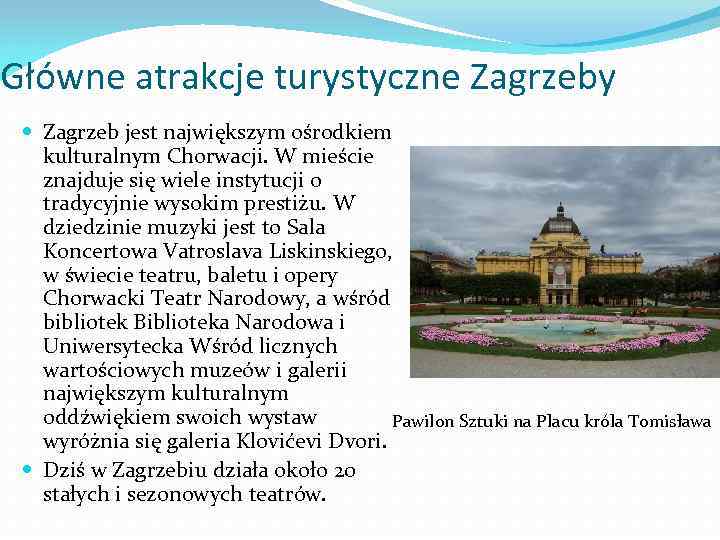 Główne atrakcje turystyczne Zagrzeby

Zagrzeb jest największym ośrodkiem kulturalnym Chorwacji. W mieście znajduje się wiele instytucji o tradycyjnie wysokim prestiżu. W dziedzinie muzyki jest to Sala Koncertowa Vatroslava Liskinskiego, w świecie teatru, baletu i opery Chorwacki Teatr Narodowy, a wśród bibliotek Biblioteka Narodowa i Uniwersytecka Wśród licznych wartościowych muzeów i galerii największym kulturalnym oddźwiękiem swoich wystaw wyróżnia się galeria Klovićevi Dvori.

Dziś w Zagrzebiu działa około 20 stałych i sezonowych teatrów.

Pawilon Sztuki na Placu króla Tomisława